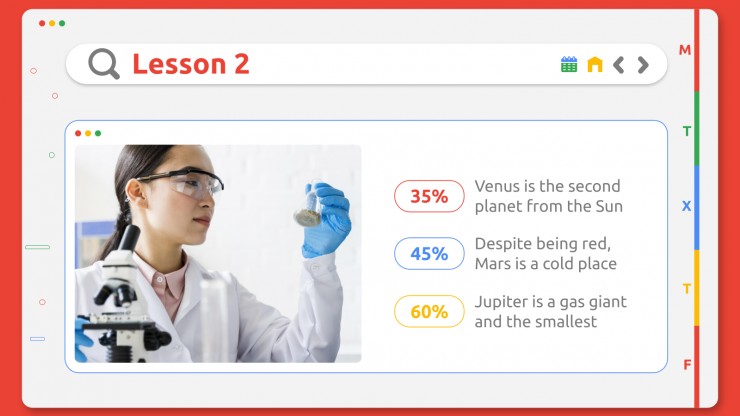 Lesson 2

M
T
X
T
F

35% Venus is the second planet from the Sun

45% Despite being red, Mars is a cold place

60% Jupiter is a gas giant and the smallest